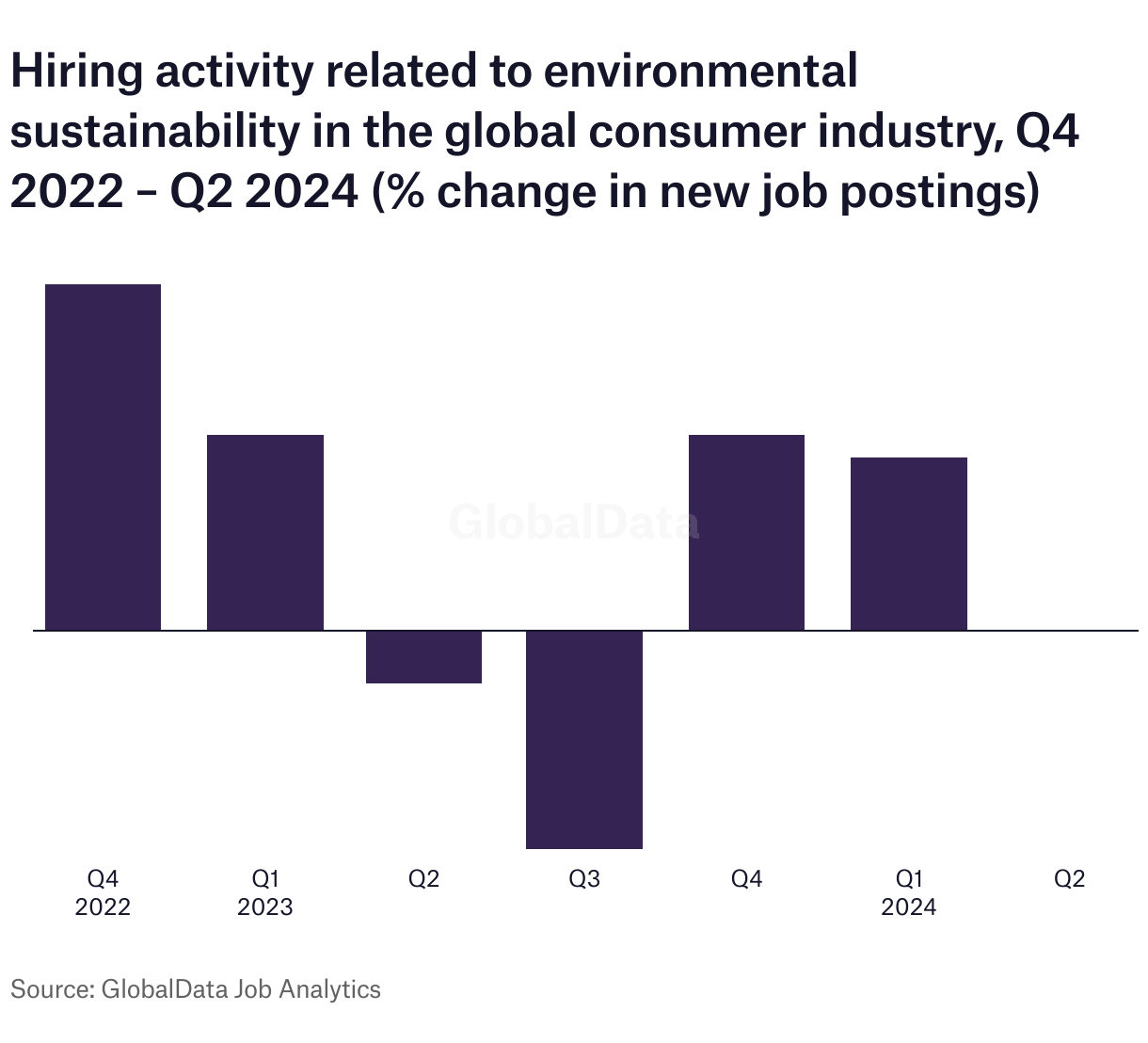 Hiring activity related to environmental sustainability in the global consumer industry, Q4 2022 – Q2 2024 (% change in new job postings)

GlobalData

Q4
2022

Q1
2023

Q2

Q3

Q4

Q1
2024

Q2

Source: GlobalData Job Analytics